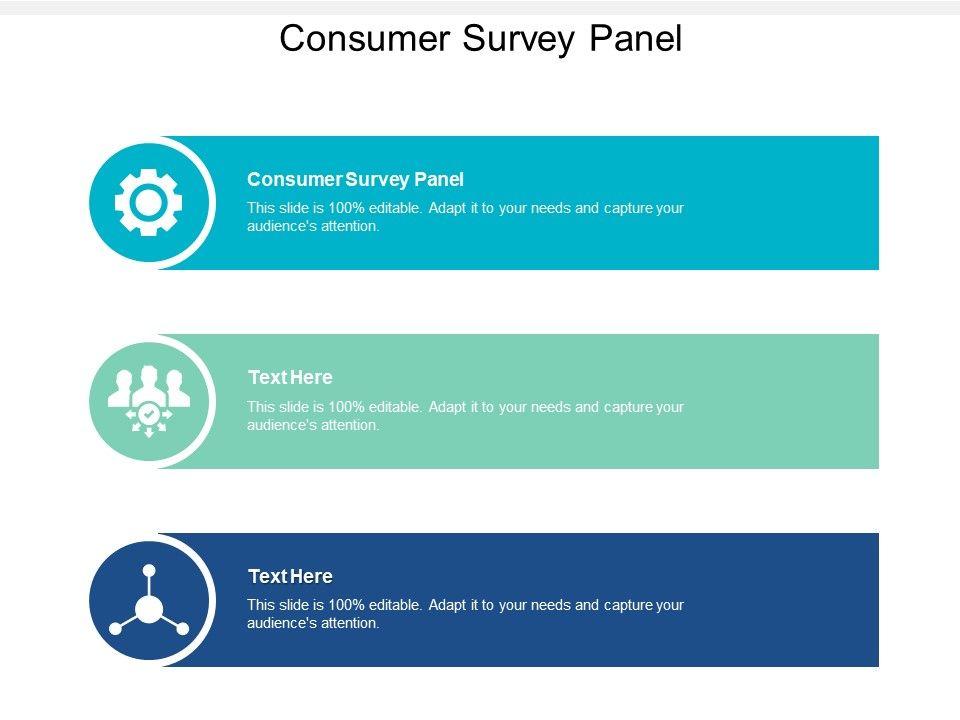 Consumer Survey Panel

Consumer Survey Panel
This slide is 100% editable. Adapt it to your needs and capture your audience's attention.

Text Here
This slide is 100% editable. Adapt it to your needs and capture your audience's attention.

Text Here
This slide is 100% editable. Adapt it to your needs and capture your audience's attention.